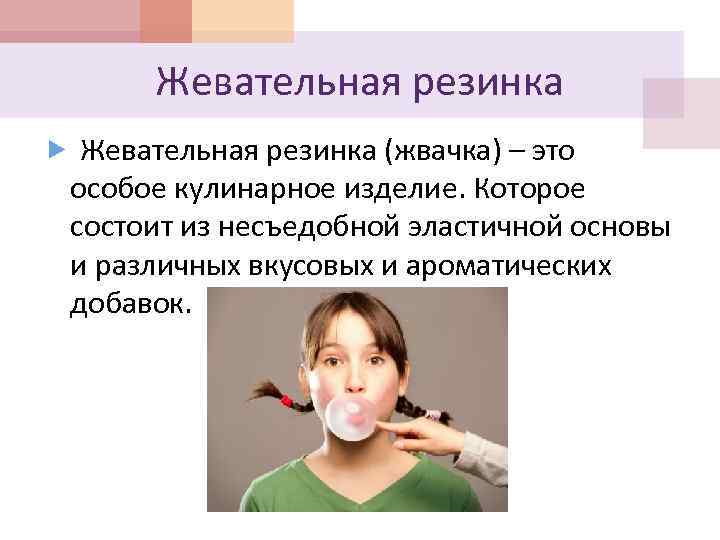 Жевательная резинка

Жевательная резинка (жвачка) – это особое кулинарное изделие. Которое состоит из несъедобной эластичной основы и различных вкусовых и ароматических добавок.